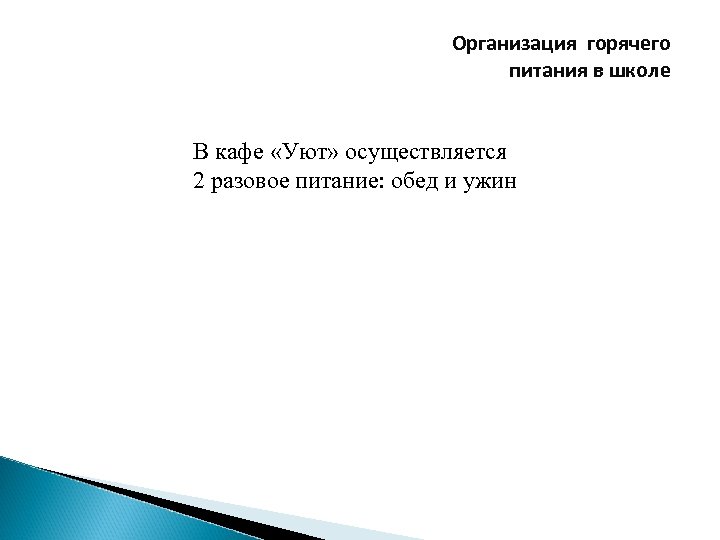 Организация горячего питания в школе

В кафе «Уют» осуществляется 2 разовое питание: обед и ужин